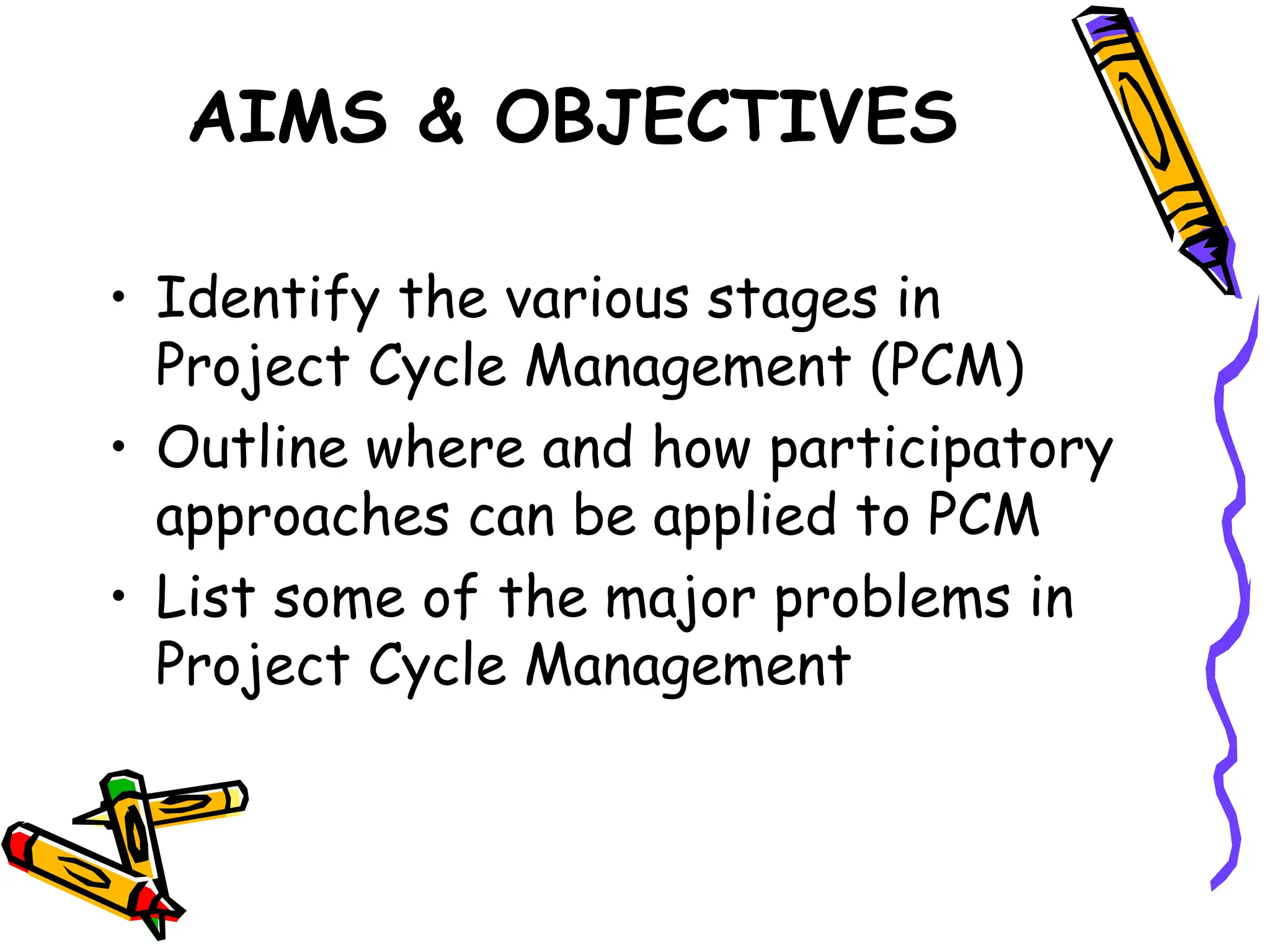 AIMS & OBJECTIVES

• Identify the various stages in Project Cycle Management (PCM)
• Outline where and how participatory approaches can be applied to PCM
• List some of the major problems in Project Cycle Management